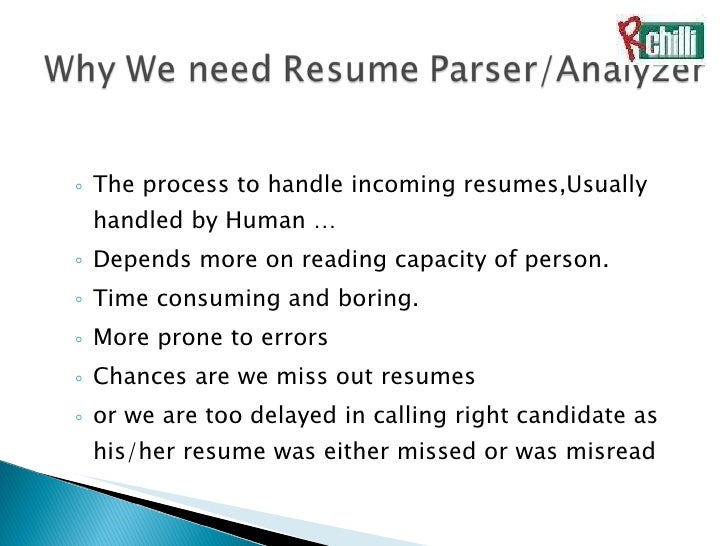 Rchilli

Why We need Resume Parser/Analyzer

◦ The process to handle incoming resumes,Usually handled by Human …
◦ Depends more on reading capacity of person.
◦ Time consuming and boring.
◦ More prone to errors
◦ Chances are we miss out resumes
◦ or we are too delayed in calling right candidate as his/her resume was either missed or was misread